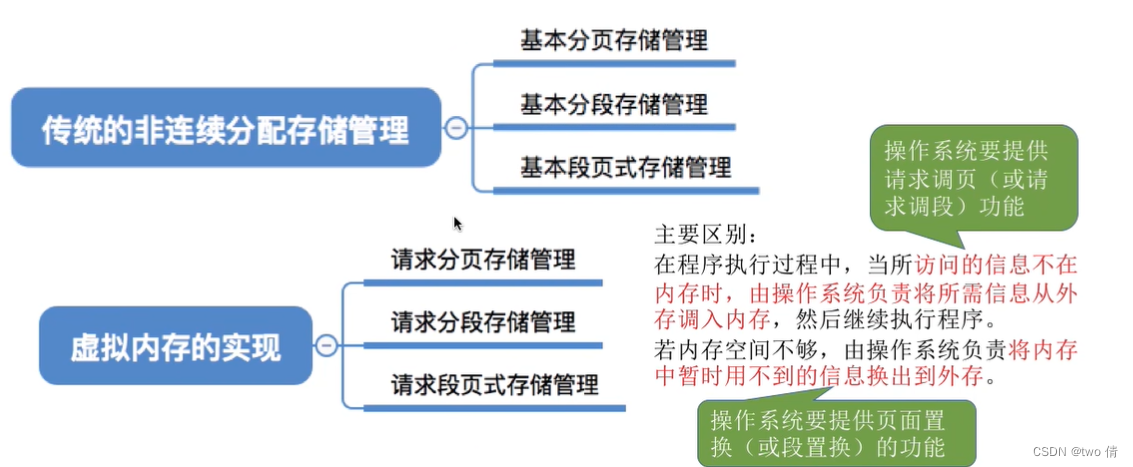 传统的非连续分配存储管理

基本分页存储管理

基本分段存储管理

基本段页式存储管理

操作系统要提供请求调页（或请求调段）功能

虚拟内存的实现

请求分页存储管理

请求分段存储管理

请求段页式存储管理

主要区别：
在程序执行过程中，当所访问的信息不在内存时，由操作系统负责将所需信息从外存调入内存，然后继续执行程序。
若内存空间不够，由操作系统负责将内存中暂时用不到的信息换出到外存。

操作系统要提供页面置换（或段置换）的功能

CSDN @two 倩